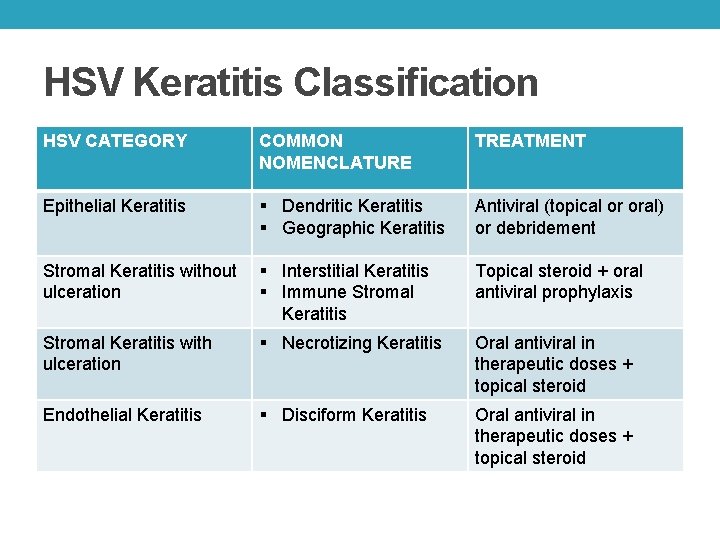 HSV Keratitis Classification

| HSV CATEGORY | COMMON NOMENCLATURE | TREATMENT |
|---|---|---|
| Epithelial Keratitis | ▪ Dendritic Keratitis ▪ Geographic Keratitis | Antiviral (topical or oral) or debridement |
| Stromal Keratitis without ulceration | ▪ Interstitial Keratitis ▪ Immune Stromal Keratitis | Topical steroid + oral antiviral prophylaxis |
| Stromal Keratitis with ulceration | ▪ Necrotizing Keratitis | Oral antiviral in therapeutic doses + topical steroid |
| Endothelial Keratitis | ▪ Disciform Keratitis | Oral antiviral in therapeutic doses + topical steroid |